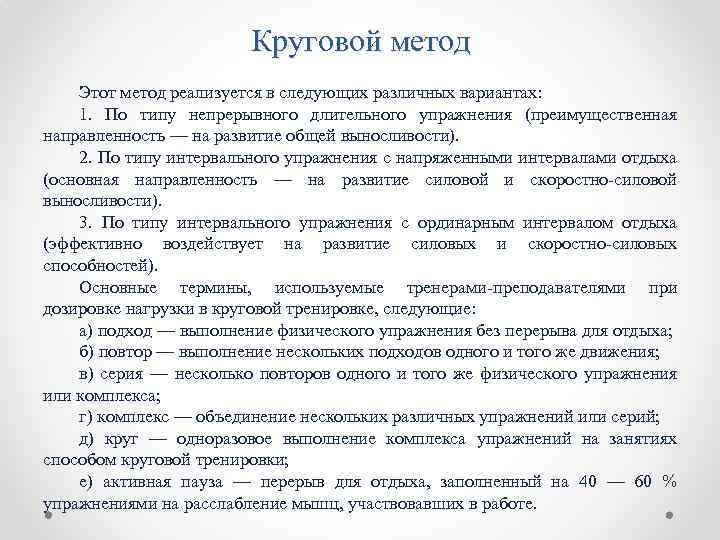 Круговой метод

Этот метод реализуется в следующих различных вариантах:

1. По типу непрерывного длительного упражнения (преимущественная направленность — на развитие общей выносливости).

2. По типу интервального упражнения с напряженными интервалами отдыха (основная направленность — на развитие силовой и скоростно-силовой выносливости).

3. По типу интервального упражнения с ординарным интервалом отдыха (эффективно воздействует на развитие силовых и скоростно-силовых способностей).

Основные термины, используемые тренерами-преподавателями при дозировке нагрузки в круговой тренировке, следующие:

а) подход — выполнение физического упражнения без перерыва для отдыха;

б) повтор — выполнение нескольких подходов одного и того же движения;

в) серия — несколько повторов одного и того же физического упражнения или комплекса;

г) комплекс — объединение нескольких различных упражнений или серий;

д) круг — одноразовое выполнение комплекса упражнений на занятиях способом круговой тренировки;

е) активная пауза — перерыв для отдыха, заполненный на 40 — 60 % упражнениями на расслабление мышц, участвовавших в работе.